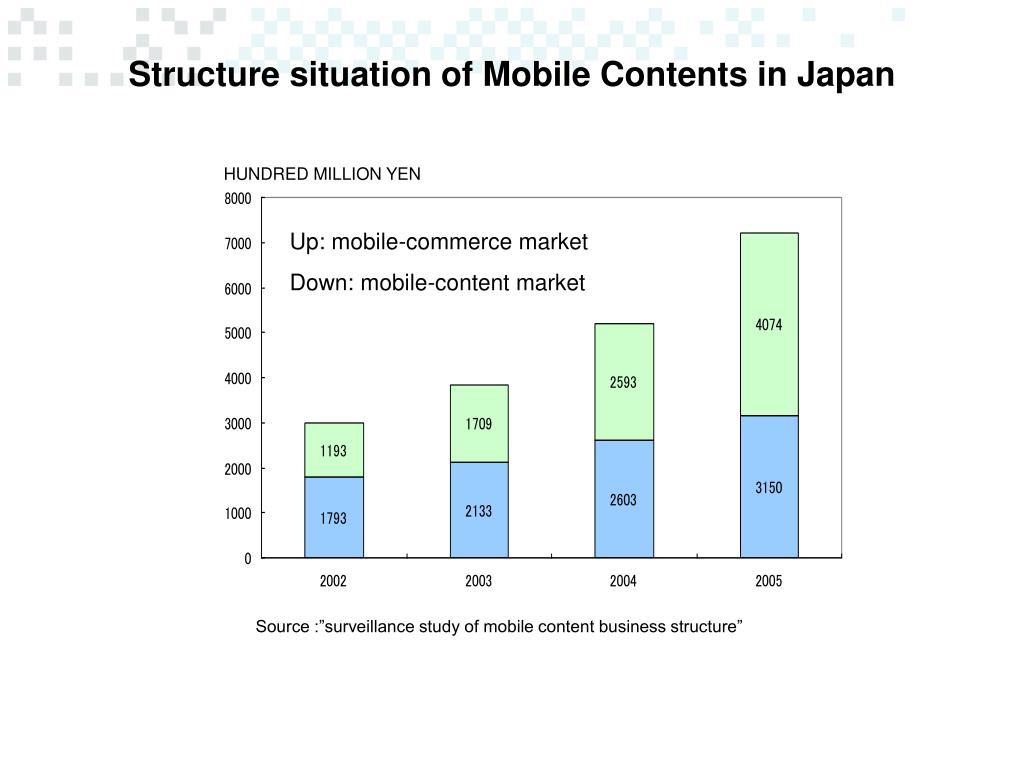 Structure situation of Mobile Contents in Japan

HUNDRED MILLION YEN

8000
7000
6000
5000
4000
3000
2000
1000
0

Up: mobile-commerce market

Down: mobile-content market

1193
1793
1709
2133
2593
2603
4074
3150

2002
2003
2004
2005

Source :”surveillance study of mobile content business structure”